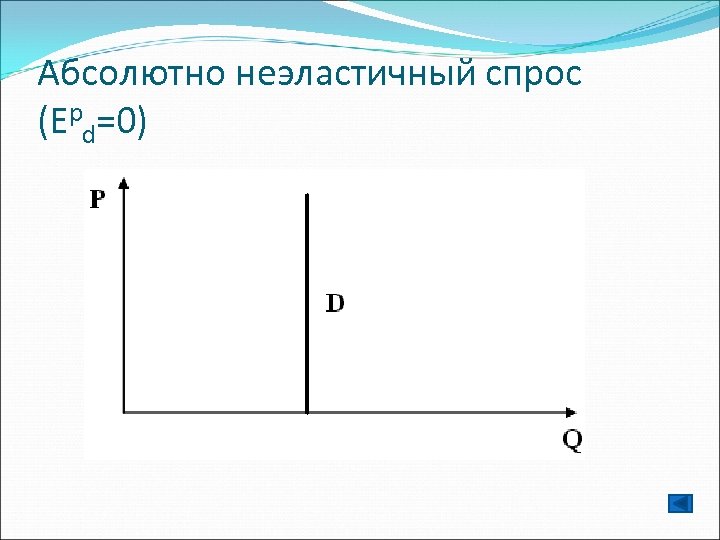 Абсолютно неэластичный спрос ($E^p_d=0$)

P

D

Q